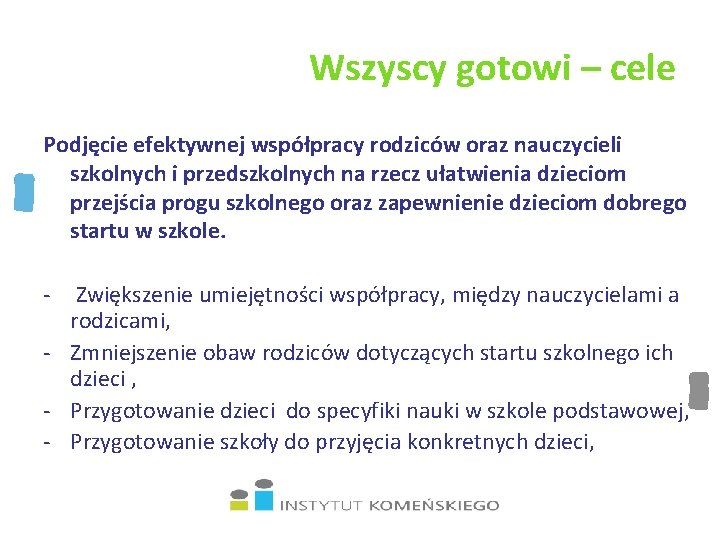 Wszyscy gotowi – cele

Podjęcie efektywnej współpracy rodziców oraz nauczycieli szkolnych i przedszkolnych na rzecz ułatwienia dzieciom przejścia progu szkolnego oraz zapewnienie dzieciom dobrego startu w szkole.

- Zwiększenie umiejętności współpracy, między nauczycielami a rodzicami,
- Zmniejszenie obaw rodziców dotyczących startu szkolnego ich dzieci ,
- Przygotowanie dzieci do specyfiki nauki w szkole podstawowej,
- Przygotowanie szkoły do przyjęcia konkretnych dzieci,

INSTYTUT KOMEŃSKIEGO